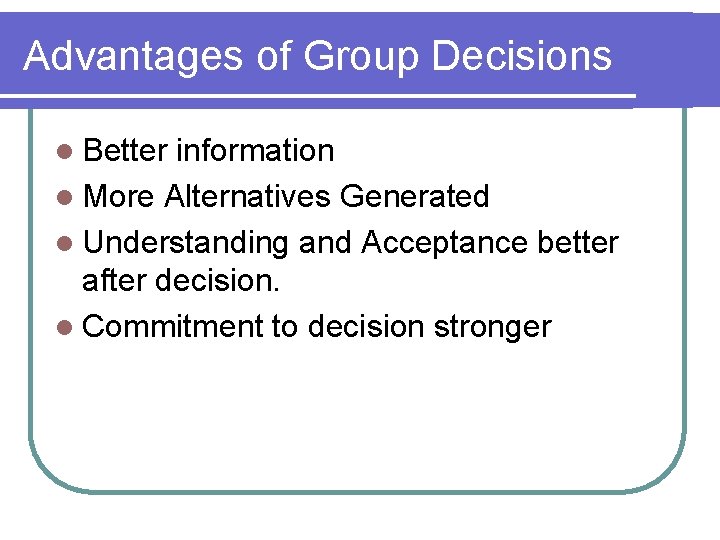 Advantages of Group Decisions

- Better information
- More Alternatives Generated
- Understanding and Acceptance better after decision.
- Commitment to decision stronger